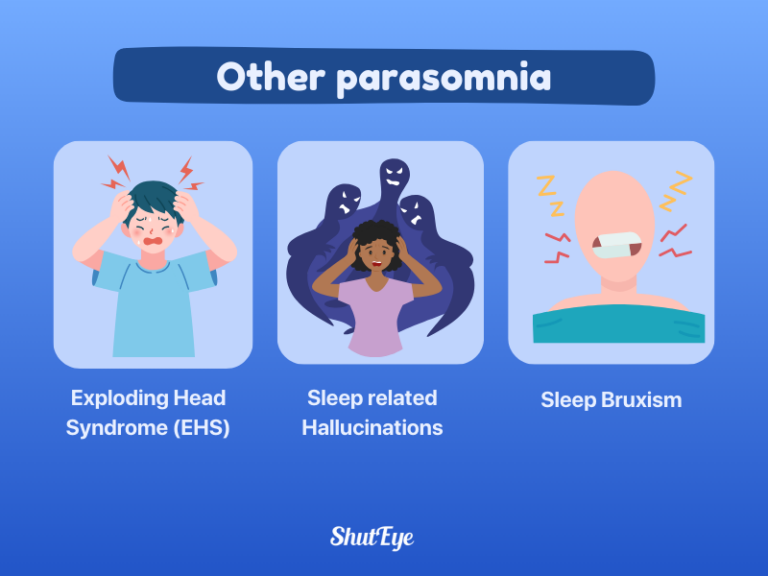 Other parasomnia

Exploding Head Syndrome (EHS)

Sleep related Hallucinations

Sleep Bruxism

ShutEye